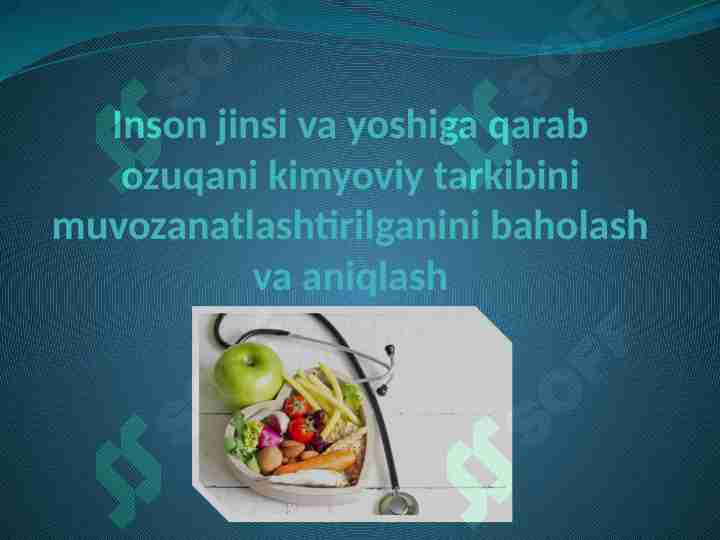 Inson jinsi va yoshiga qarab ozuqani kimyoviy tarkibini muvozanatlashtirilganini baholash va aniqlash